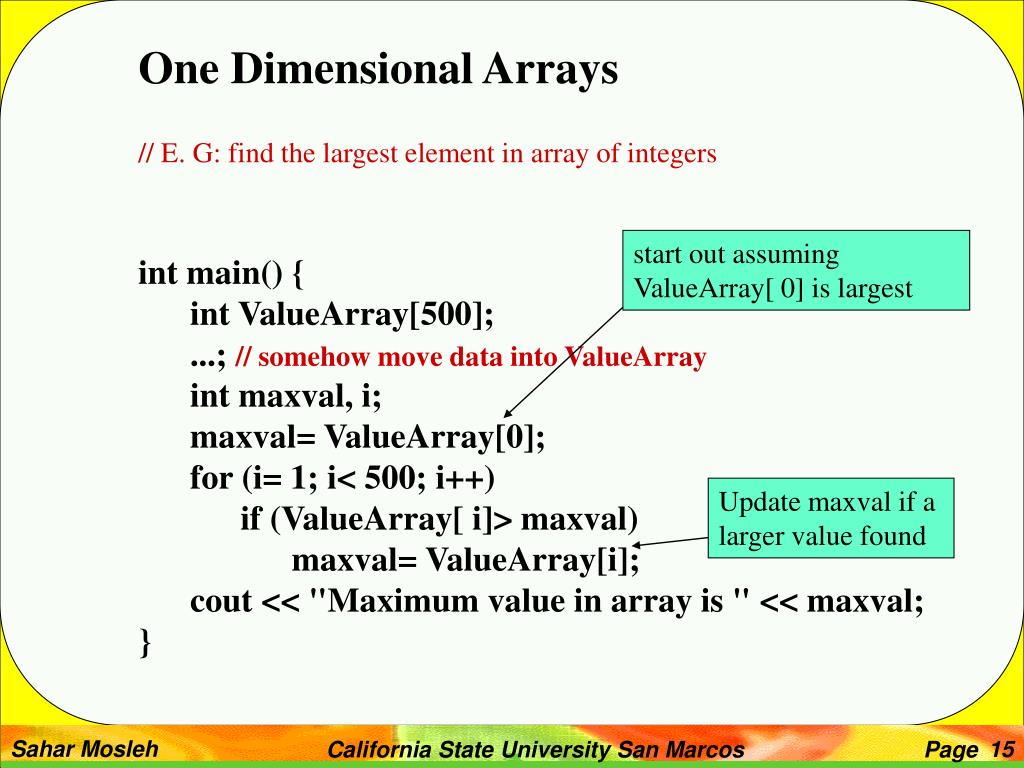 One Dimensional Arrays

// E. G: find the largest element in array of integers

start out assuming ValueArray[ 0] is largest

int main() {
int ValueArray[500];
...; // somehow move data into ValueArray
int maxval, i;
maxval= ValueArray[0];
for (i= 1; i< 500; i++)
if (ValueArray[ i]> maxval)
maxval= ValueArray[i];
cout << "Maximum value in array is " << maxval;
}

Update maxval if a larger value found

Sahar Mosleh

California State University San Marcos

Page 15